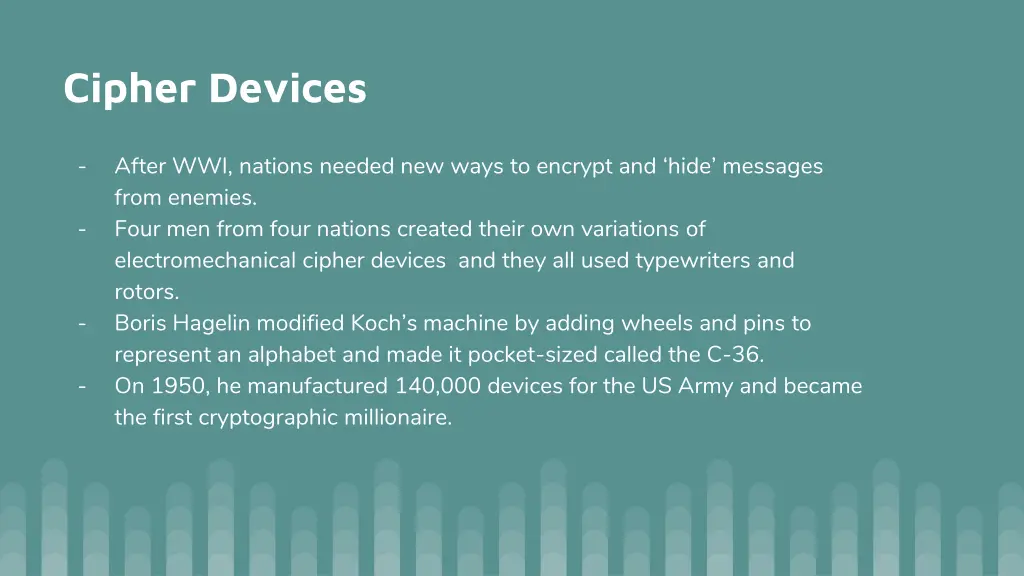 Cipher Devices

- After WWI, nations needed new ways to encrypt and ‘hide’ messages from enemies.
- Four men from four nations created their own variations of electromechanical cipher devices  and they all used typewriters and rotors.
- Boris Hagelin modified Koch’s machine by adding wheels and pins to represent an alphabet and made it pocket-sized called the C-36.
- On 1950, he manufactured 140,000 devices for the US Army and became the first cryptographic millionaire.